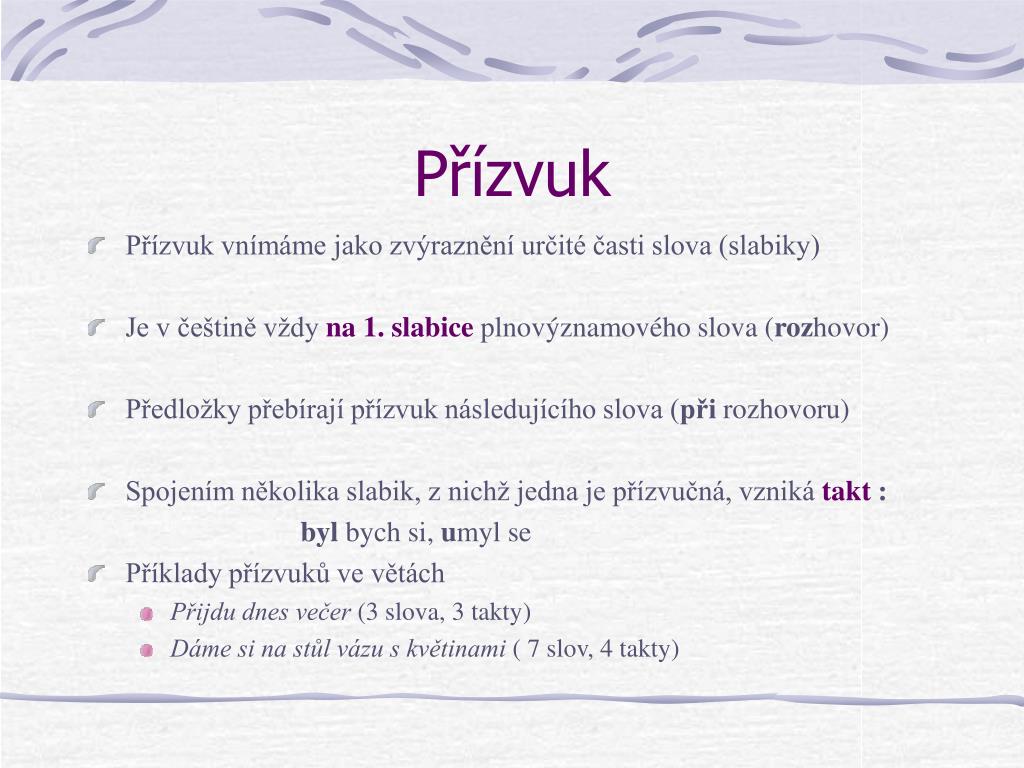 Přízvuk

Přízvuk vnímáme jako zvýraznění určité časti slova (slabiky)

Je v češtině vždy na 1. slabice plnovýznamového slova (rozhovor)

Předložky přebírají přízvuk následujícího slova (při rozhovoru)

Spojením několika slabik, z nichž jedna je přízvučná, vzniká takt :

byl bych si, umyl se

Příklady přízvuků ve větách

Přijdu dnes večer (3 slova, 3 takty)

Dáme si na stůl vázu s květinami ( 7 slov, 4 takty)